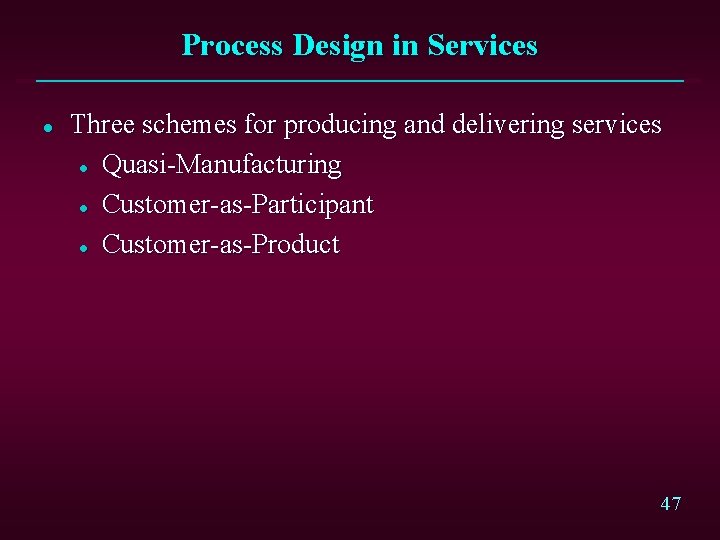 Process Design in Services

- Three schemes for producing and delivering services
  - Quasi-Manufacturing
  - Customer-as-Participant
  - Customer-as-Product

47